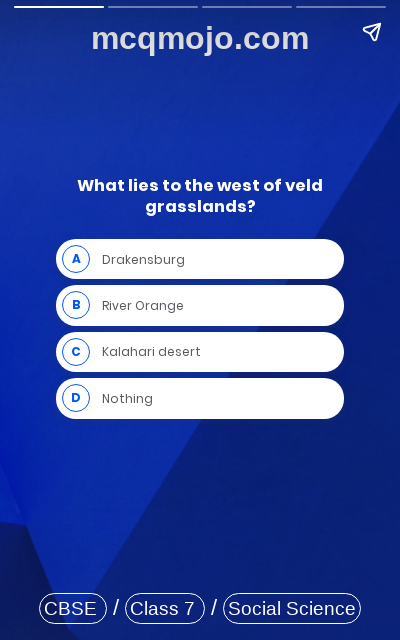 mcqmojo.com

What lies to the west of veld grasslands?

A Drakensburg

B River Orange

C Kalahari desert

D Nothing

CBSE / Class 7 / Social Science